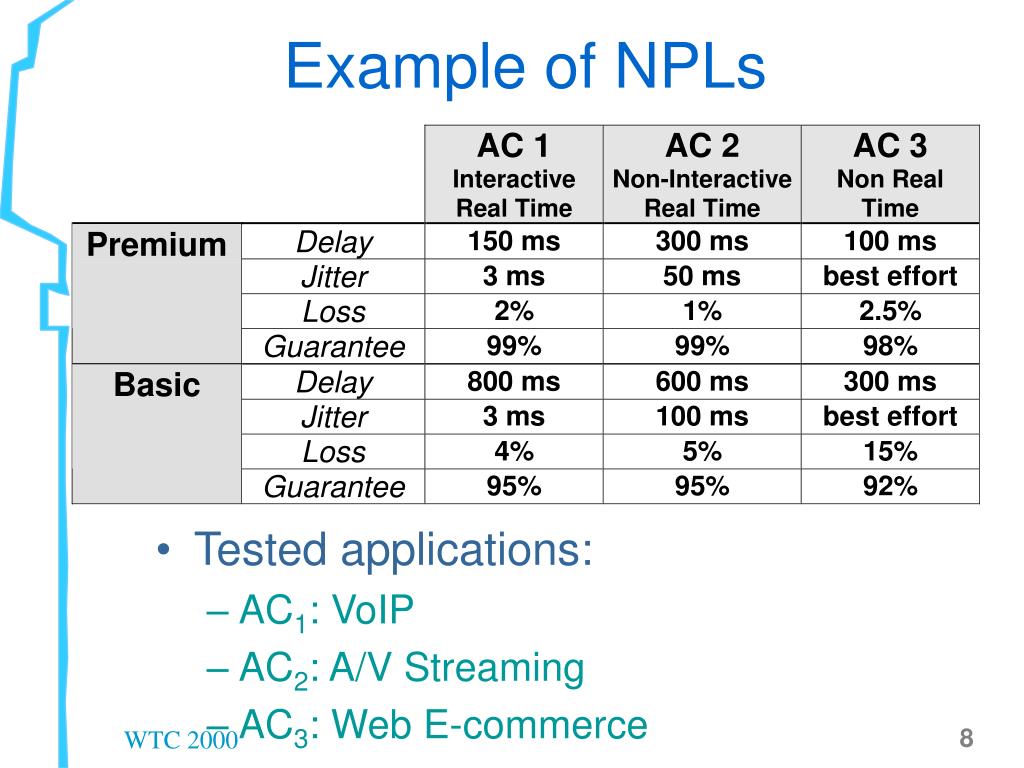 Example of NPLs

| | | AC 1 Interactive Real Time | AC 2 Non-Interactive Real Time | AC 3 Non Real Time |
|---|---|---|---|---|
| Premium | Delay | 150 ms | 300 ms | 100 ms |
| | Jitter | 3 ms | 50 ms | best effort |
| | Loss | 2% | 1% | 2.5% |
| | Guarantee | 99% | 99% | 98% |
| Basic | Delay | 800 ms | 600 ms | 300 ms |
| | Jitter | 3 ms | 100 ms | best effort |
| | Loss | 4% | 5% | 15% |
| | Guarantee | 95% | 95% | 92% |

• Tested applications:
– $AC_1$: VoIP
– $AC_2$: A/V Streaming
– $AC_3$: Web E-commerce

WTC 2000

8